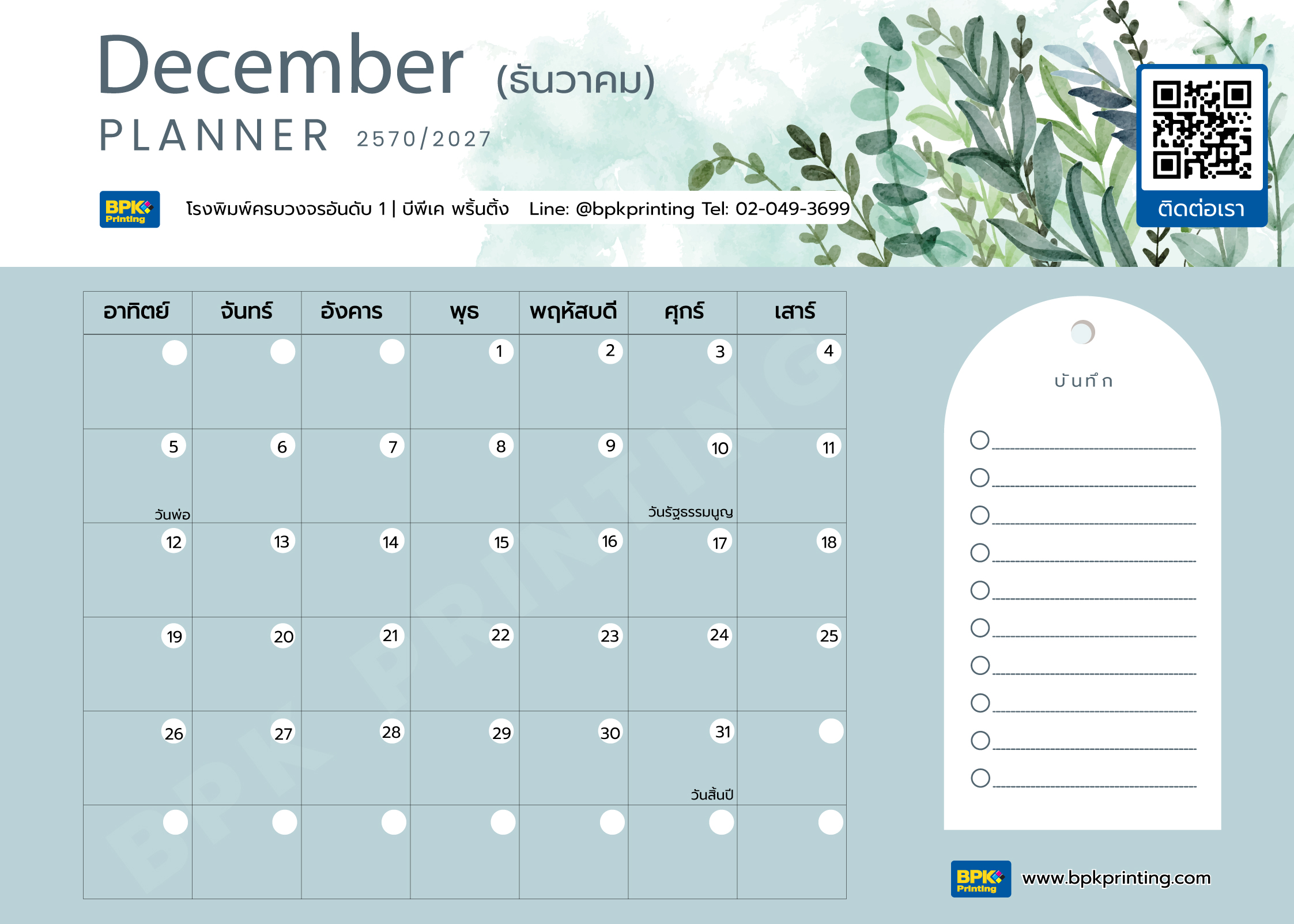 December (ธันวาคม)
PLANNER 2570/2027

BPK Printing
โรงพิมพ์ครบวงจรอันดับ 1 | บีพีเค พริ้นติ้ง Line: @bpkprinting Tel: 02-049-3699

ติดต่อเรา

| อาทิตย์ | จันทร์ | อังคาร | พุธ | พฤหัสบดี | ศุกร์ | เสาร์ |
|---|---|---|---|---|---|---|
| | | | 1 | 2 | 3 | 4 |
| 5 วันพ่อ | 6 | 7 | 8 | 9 | 10 วันรัฐธรรมนูญ | 11 |
| 12 | 13 | 14 | 15 | 16 | 17 | 18 |
| 19 | 20 | 21 | 22 | 23 | 24 | 25 |
| 26 | 27 | 28 | 29 | 30 | 31 วันสิ้นปี | |
| | | | | | | |

BPK PRINTING

บันทึก

BPK Printing
www.bpkprinting.com